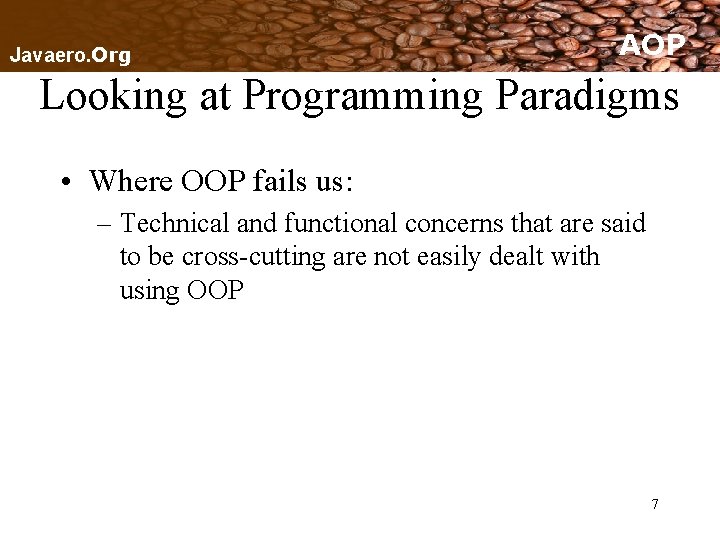 Javaero.Org

AOP

Looking at Programming Paradigms

• Where OOP fails us:
– Technical and functional concerns that are said to be cross-cutting are not easily dealt with using OOP

7